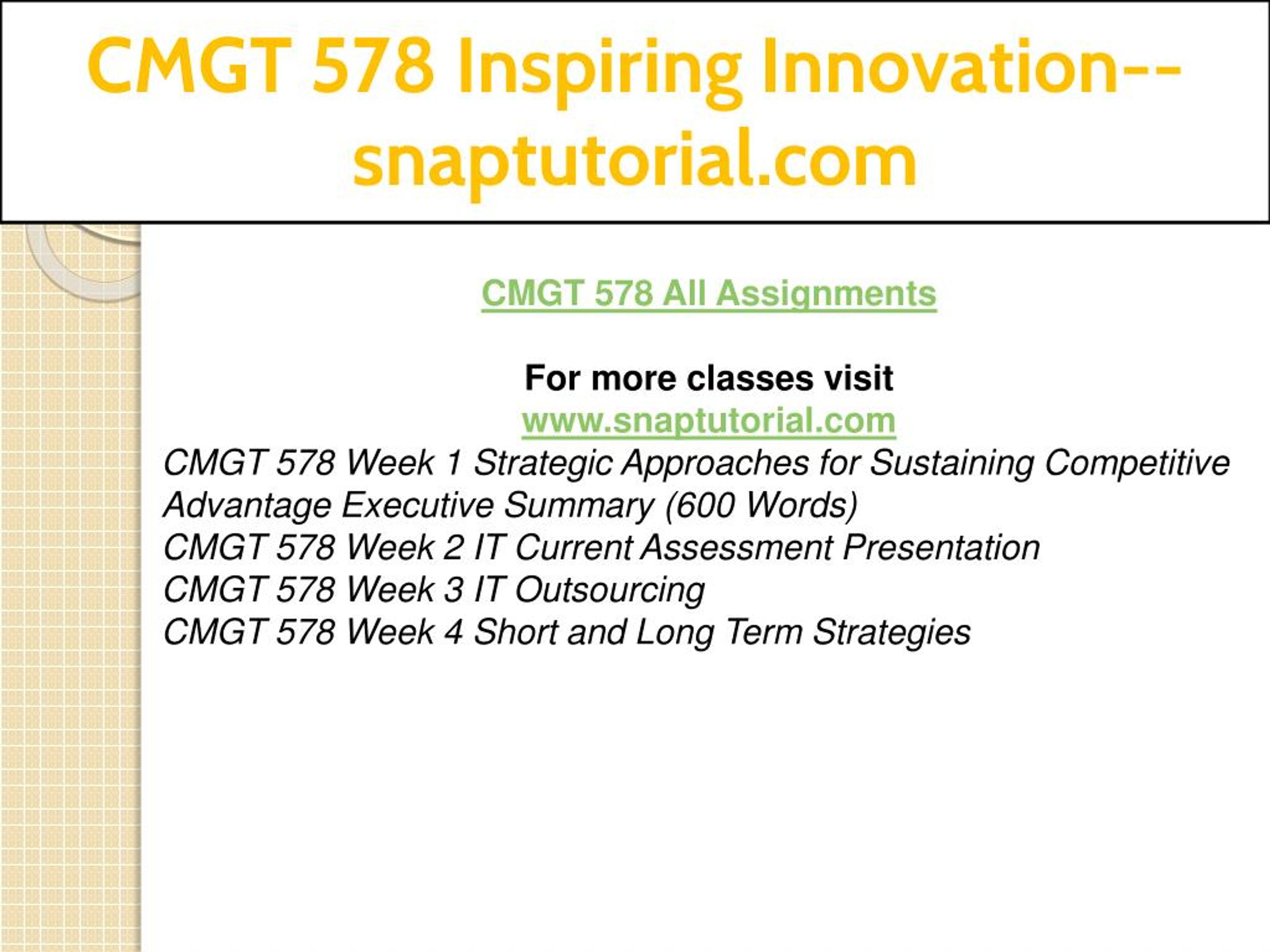 CMGT 578 Inspiring Innovation--snaptutorial.com

CMGT 578 All Assignments

For more classes visit
www.snaptutorial.com
CMGT 578 Week 1 Strategic Approaches for Sustaining Competitive Advantage Executive Summary (600 Words)
CMGT 578 Week 2 IT Current Assessment Presentation
CMGT 578 Week 3 IT Outsourcing
CMGT 578 Week 4 Short and Long Term Strategies